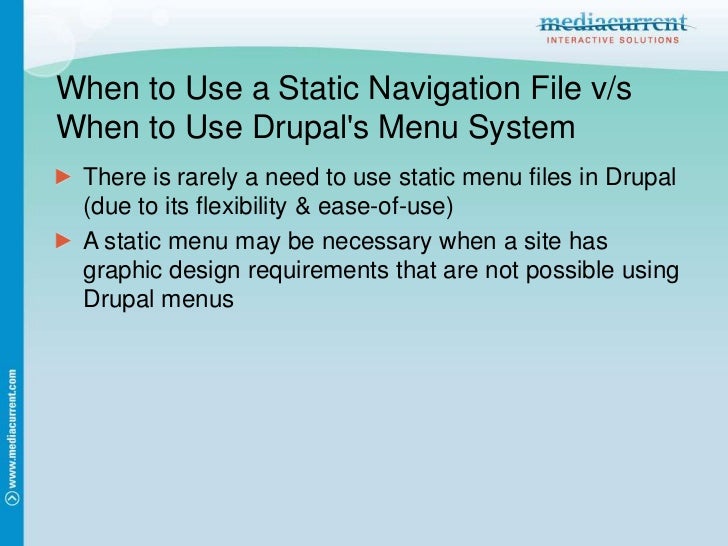 mediacurrent
INTERACTIVE SOLUTIONS

When to Use a Static Navigation File v/s When to Use Drupal's Menu System

► There is rarely a need to use static menu files in Drupal (due to its flexibility & ease-of-use)

► A static menu may be necessary when a site has graphic design requirements that are not possible using Drupal menus

www.mediacurrent.com